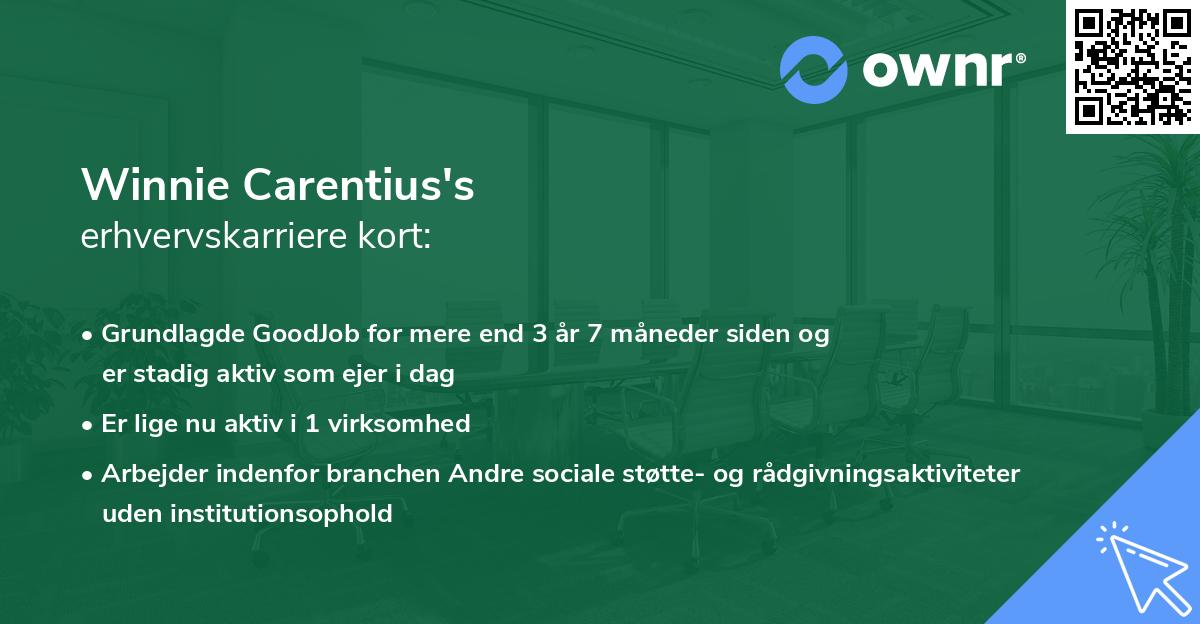 ownr®

Winnie Carentius's
erhvervskarriere kort:

• Grundlagde GoodJob for mere end 3 år 7 måneder siden og er stadig aktiv som ejer i dag
• Er lige nu aktiv i 1 virksomhed
• Arbejder indenfor branchen Andre sociale støtte- og rådgivningsaktiviteter uden institutionsophold